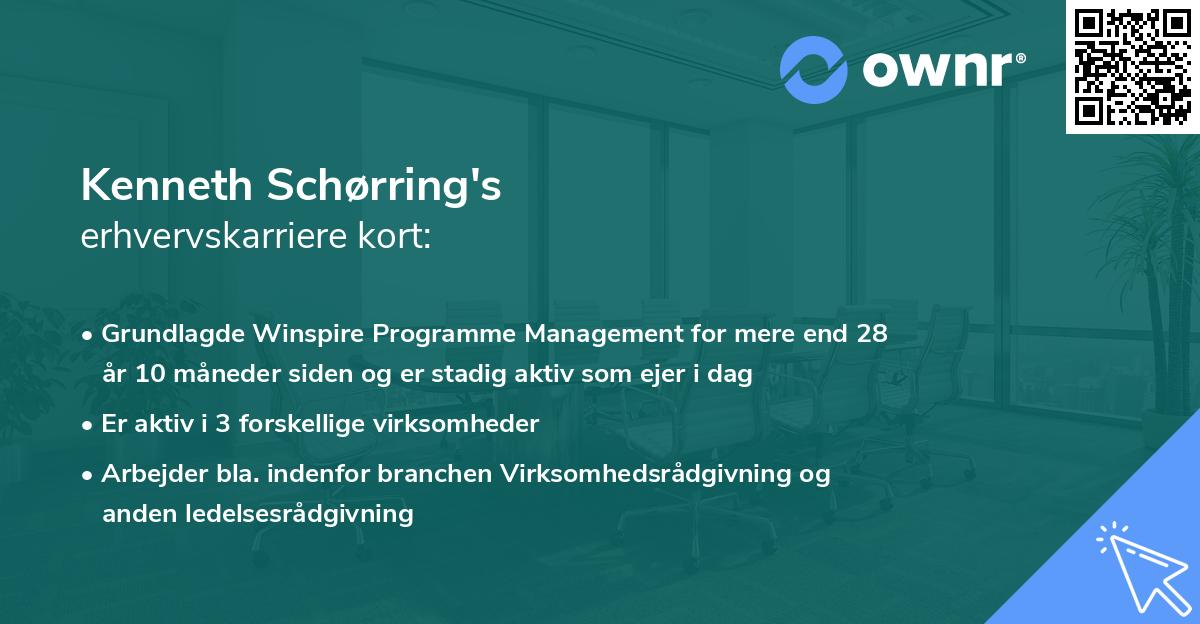 ownr®

Kenneth Schørring's
erhvervskarriere kort:

• Grundlagde Winspire Programme Management for mere end 28 år 10 måneder siden og er stadig aktiv som ejer i dag
• Er aktiv i 3 forskellige virksomheder
• Arbejder bla. indenfor branchen Virksomhedsrådgivning og anden ledelsesrådgivning